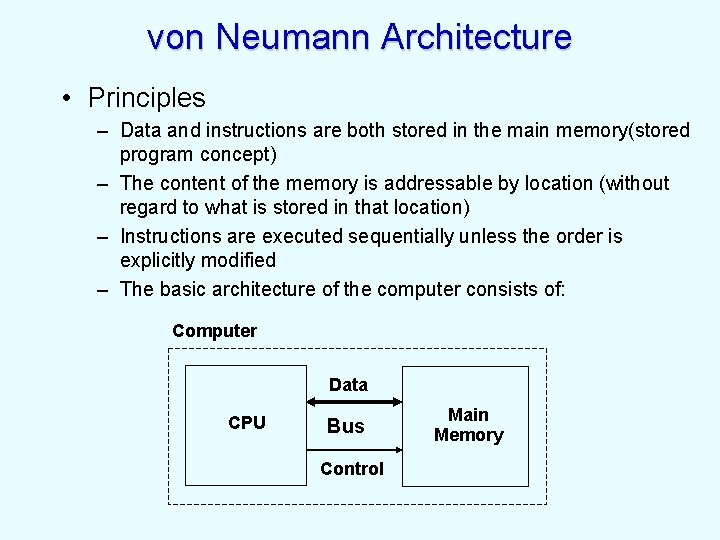 von Neumann Architecture

• Principles

– Data and instructions are both stored in the main memory(stored program concept)

– The content of the memory is addressable by location (without regard to what is stored in that location)

– Instructions are executed sequentially unless the order is explicitly modified

– The basic architecture of the computer consists of:

Computer

CPU

Data

Bus

Control

Main Memory